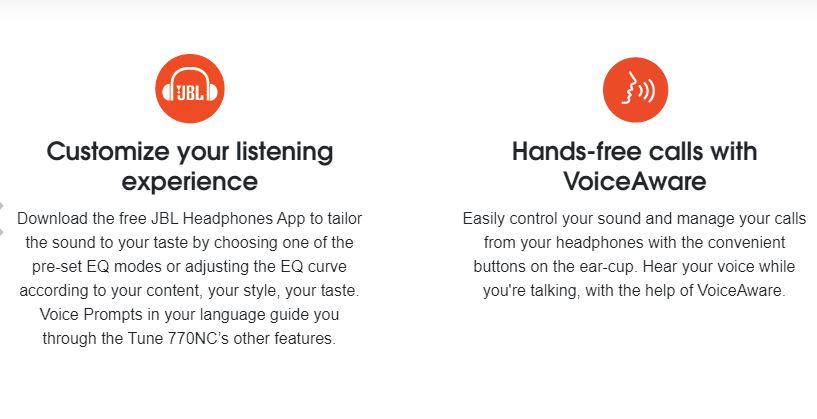 JBL

Customize your listening experience

Download the free JBL Headphones App to tailor the sound to your taste by choosing one of the pre-set EQ modes or adjusting the EQ curve according to your content, your style, your taste. Voice Prompts in your language guide you through the Tune 770NC's other features.

Hands-free calls with VoiceAware

Easily control your sound and manage your calls from your headphones with the convenient buttons on the ear-cup. Hear your voice while you're talking, with the help of VoiceAware.